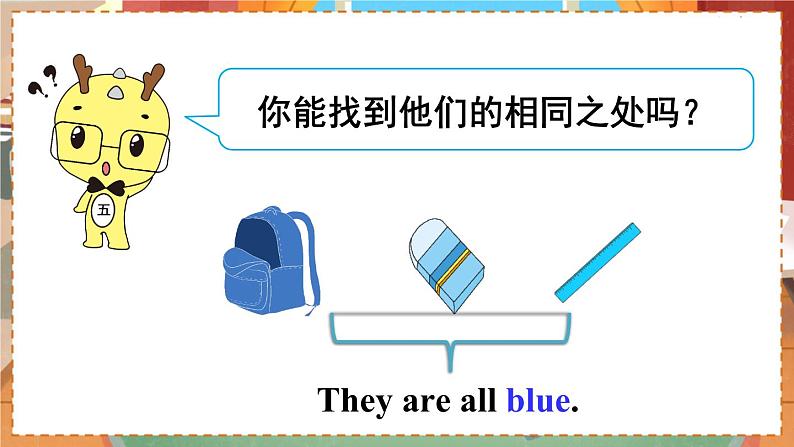 ??

五

你能找到他们的相同之处吗？

They are all blue.